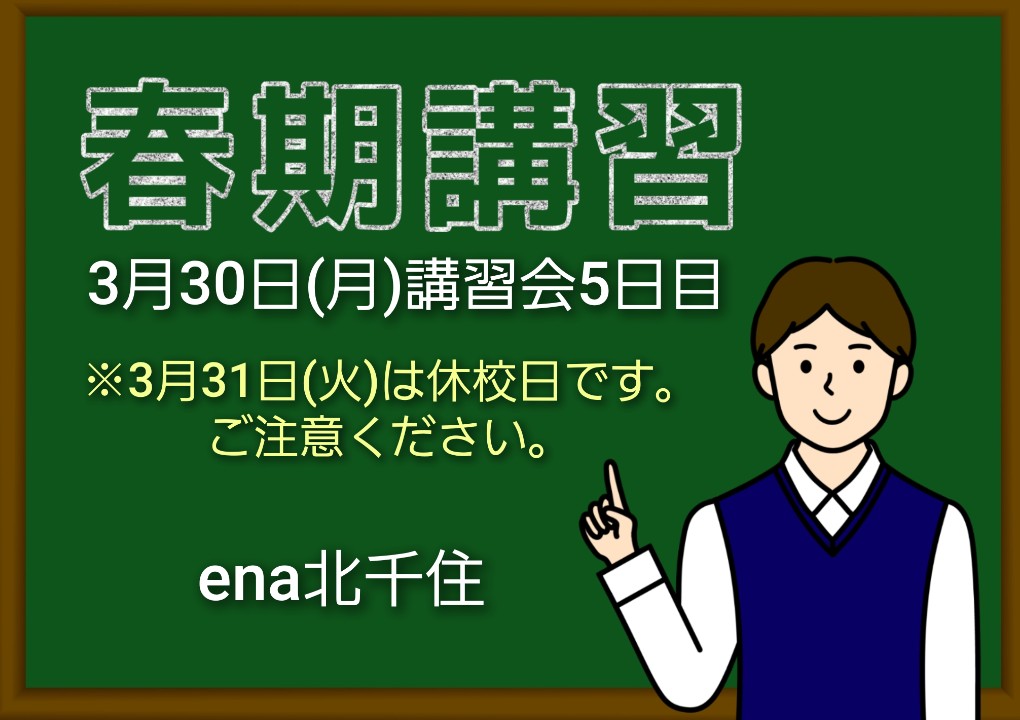 春期講習

3月30日(月)講習会5日目

※3月31日(火)は休校日です。
ご注意ください。

ena北千住